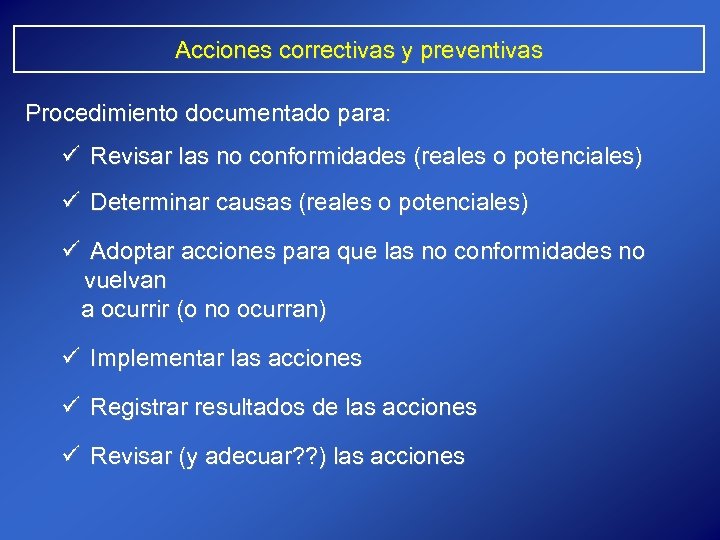 Acciones correctivas y preventivas

Procedimiento documentado para:

✓ Revisar las no conformidades (reales o potenciales)

✓ Determinar causas (reales o potenciales)

✓ Adoptar acciones para que las no conformidades no vuelvan a ocurrir (o no ocurran)

✓ Implementar las acciones

✓ Registrar resultados de las acciones

✓ Revisar (y adecuar??) las acciones